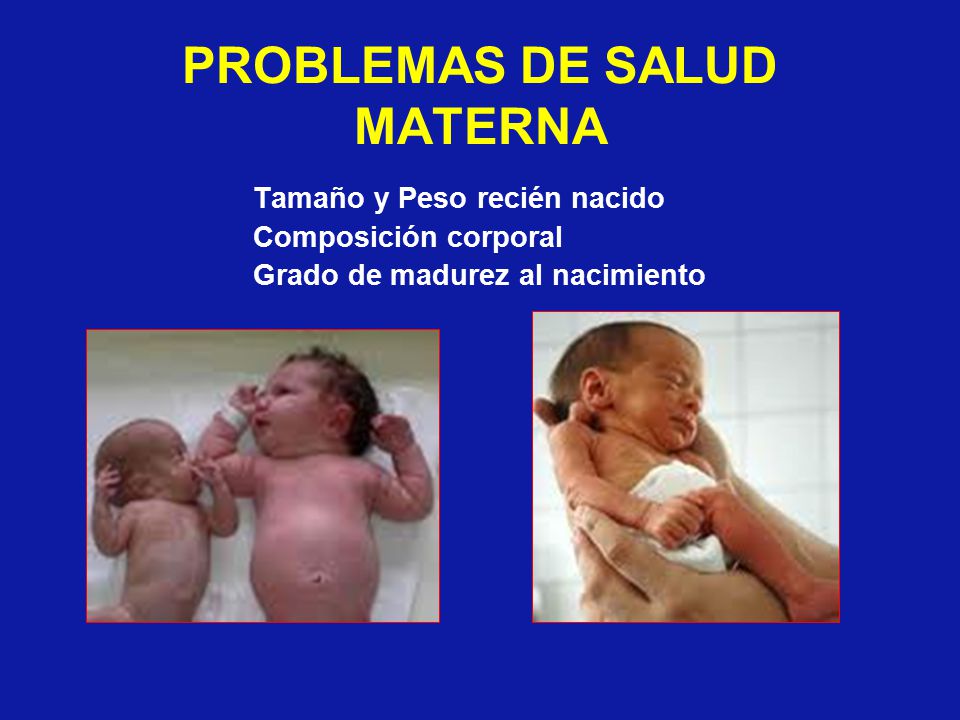 PROBLEMAS DE SALUD MATERNA

Tamaño y Peso recién nacido
Composición corporal
Grado de madurez al nacimiento